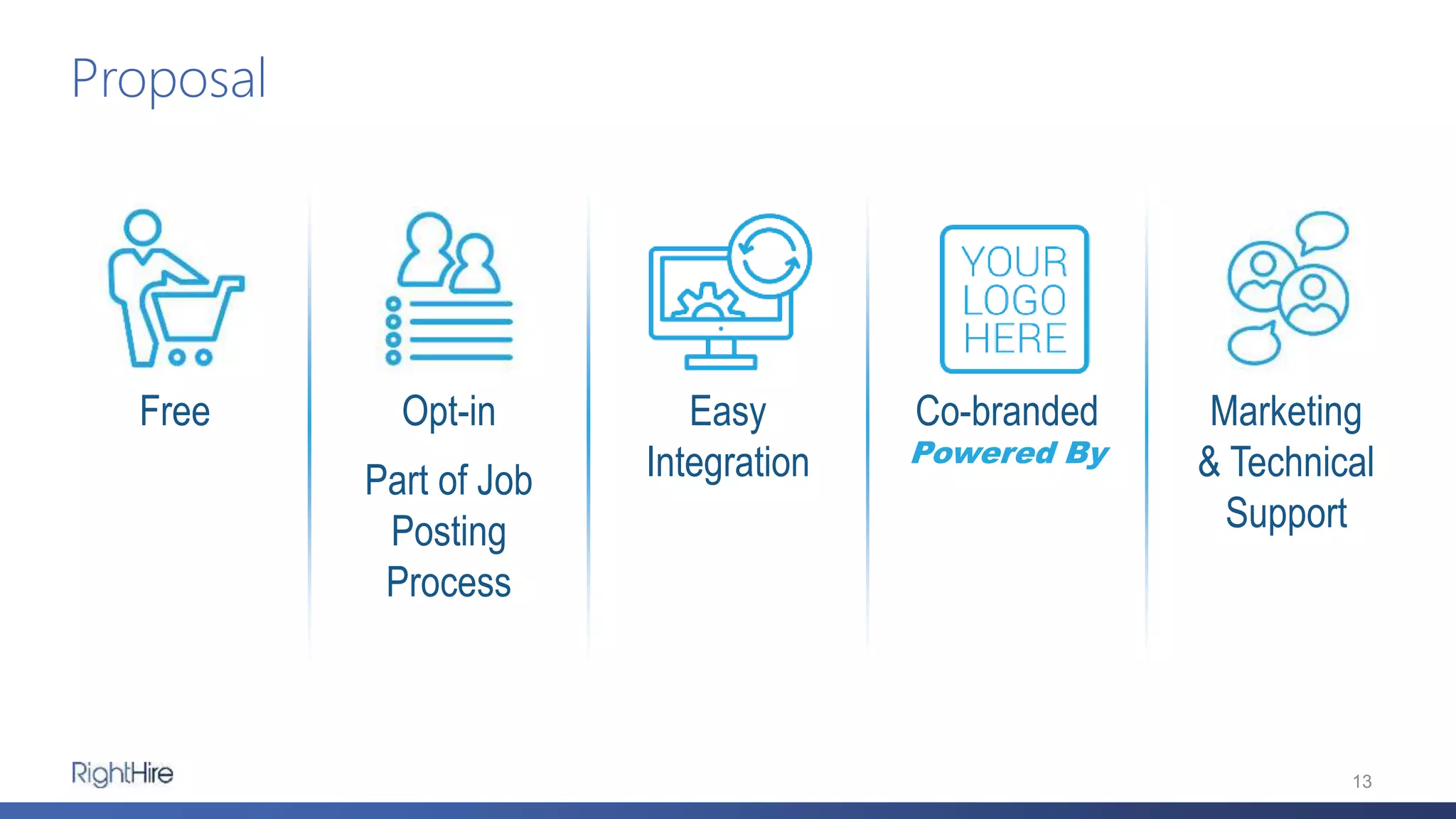 Proposal

Free

Opt-in

Part of Job Posting Process

Easy Integration

YOUR LOGO HERE

Co-branded
Powered By

Marketing & Technical Support

RightHire

13